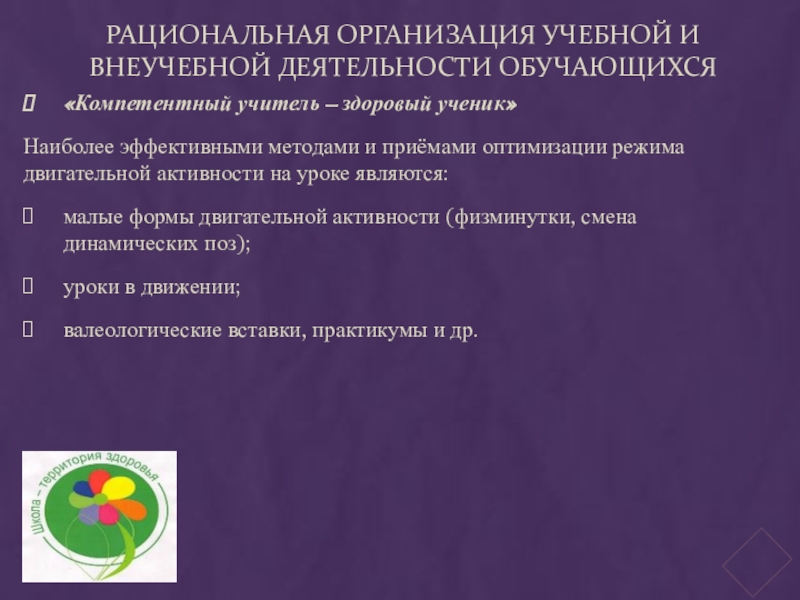 РАЦИОНАЛЬНАЯ ОРГАНИЗАЦИЯ УЧЕБНОЙ И ВНЕУЧЕБНОЙ ДЕЯТЕЛЬНОСТИ ОБУЧАЮЩИХСЯ

«Компетентный учитель – здоровый ученик»

Наиболее эффективными методами и приёмами оптимизации режима двигательной активности на уроке являются:

малые формы двигательной активности (физминутки, смена динамических поз);

уроки в движении;

валеологические вставки, практикумы и др.

Школа – территория здоровья